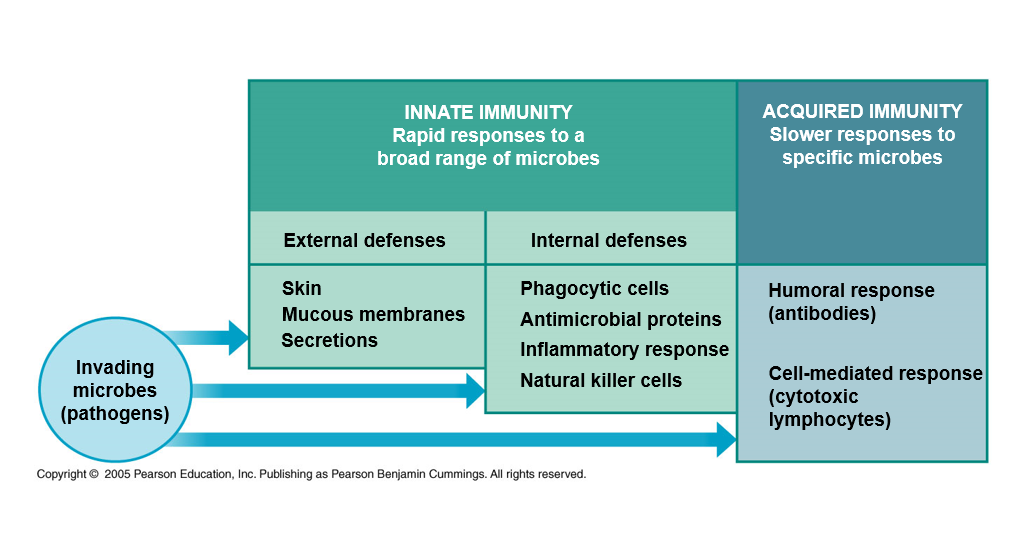 INNATE IMMUNITY
Rapid responses to a broad range of microbes

ACQUIRED IMMUNITY
Slower responses to specific microbes

External defenses

Internal defenses

Skin
Mucous membranes
Secretions

Phagocytic cells
Antimicrobial proteins
Inflammatory response
Natural killer cells

Humoral response (antibodies)

Cell-mediated response (cytotoxic lymphocytes)

Invading microbes (pathogens)

Copyright © 2005 Pearson Education, Inc. Publishing as Pearson Benjamin Cummings. All rights reserved.